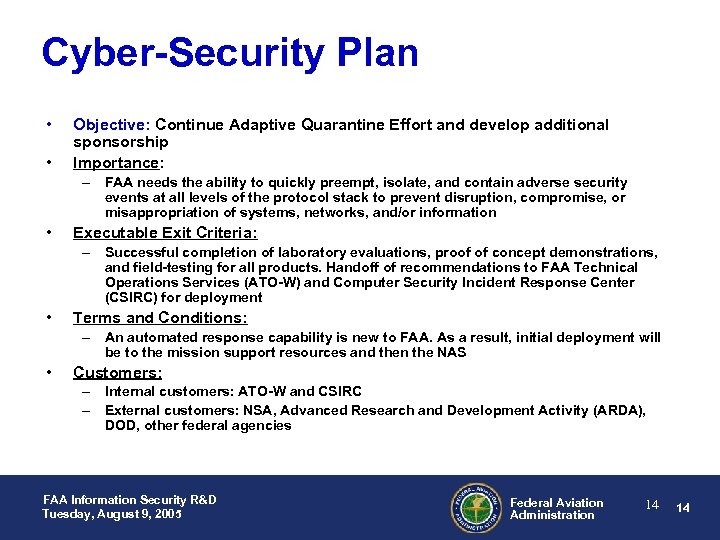 Cyber-Security Plan

• Objective: Continue Adaptive Quarantine Effort and develop additional sponsorship

• Importance:
– FAA needs the ability to quickly preempt, isolate, and contain adverse security events at all levels of the protocol stack to prevent disruption, compromise, or misappropriation of systems, networks, and/or information

• Executable Exit Criteria:
– Successful completion of laboratory evaluations, proof of concept demonstrations, and field-testing for all products. Handoff of recommendations to FAA Technical Operations Services (ATO-W) and Computer Security Incident Response Center (CSIRC) for deployment

• Terms and Conditions:
– An automated response capability is new to FAA. As a result, initial deployment will be to the mission support resources and then the NAS

• Customers:
– Internal customers: ATO-W and CSIRC
– External customers: NSA, Advanced Research and Development Activity (ARDA), DOD, other federal agencies

FAA Information Security R&D
Tuesday, August 9, 2005

FEDERAL AVIATION ADMINISTRATION

Federal Aviation Administration

14

14